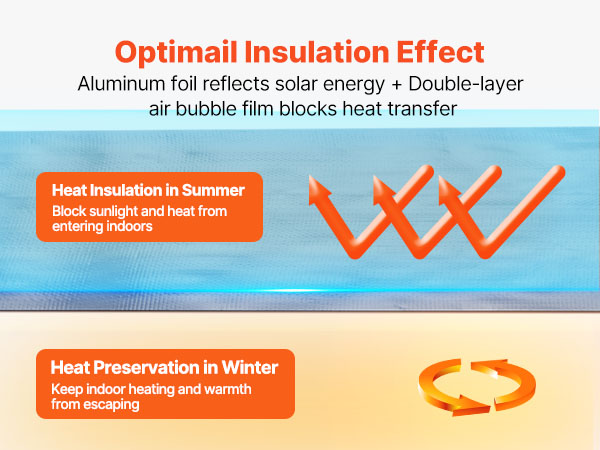 Optimail Insulation Effect

Aluminum foil reflects solar energy + Double-layer air bubble film blocks heat transfer

Heat Insulation in Summer
Block sunlight and heat from entering indoors

Heat Preservation in Winter
Keep indoor heating and warmth from escaping